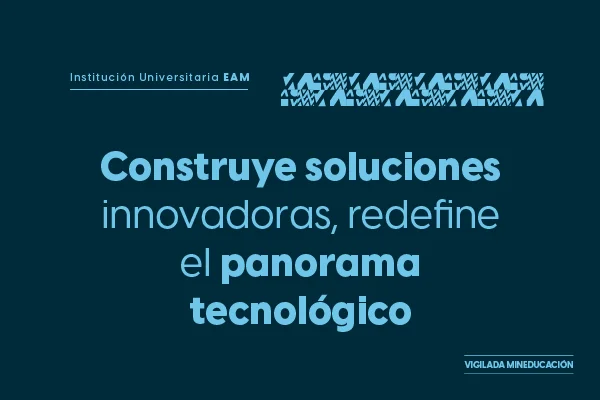 Institución Universitaria EAM

Construye soluciones innovadoras, redefine el panorama tecnológico

VIGILADA MINEDUCACIÓN